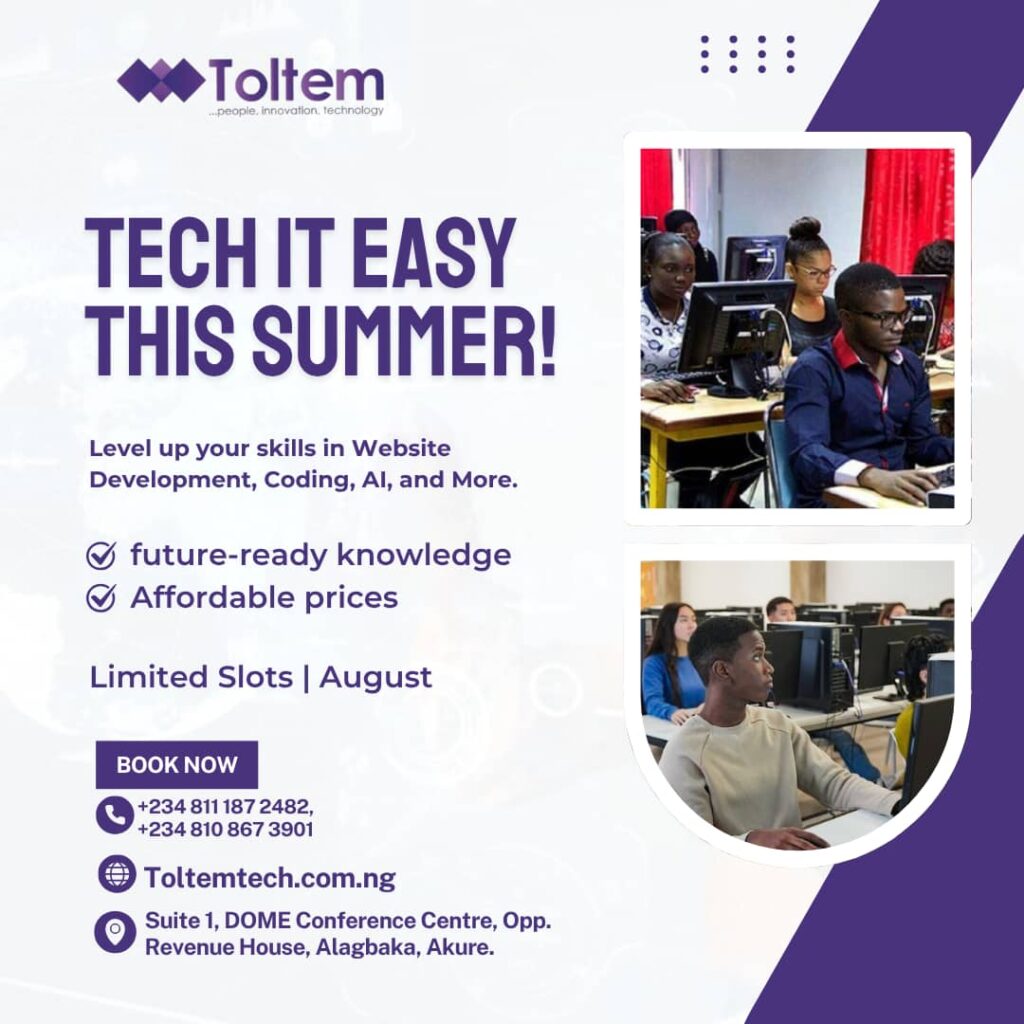 Toltem
...people, innovation, technology

TECH IT EASY THIS SUMMER!

Level up your skills in Website Development, Coding, AI, and More.

future-ready knowledge
Affordable prices

Limited Slots | August

BOOK NOW

+234 811 187 2482, +234 810 867 3901

Toltemtech.com.ng

Suite 1, DOME Conference Centre, Opp. Revenue House, Alagbaka, Akure.